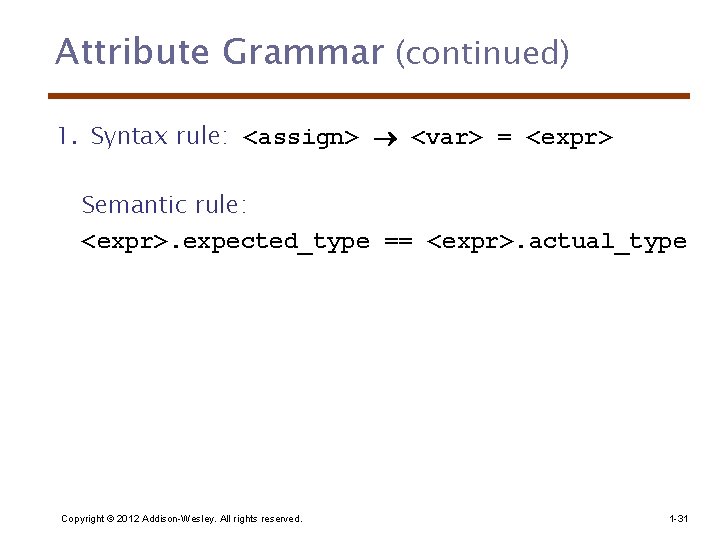 Attribute Grammar (continued)

1. Syntax rule: <assign> → <var> = <expr>

Semantic rule:

<expr>.expected_type == <expr>.actual_type

Copyright © 2012 Addison-Wesley. All rights reserved.

1-31